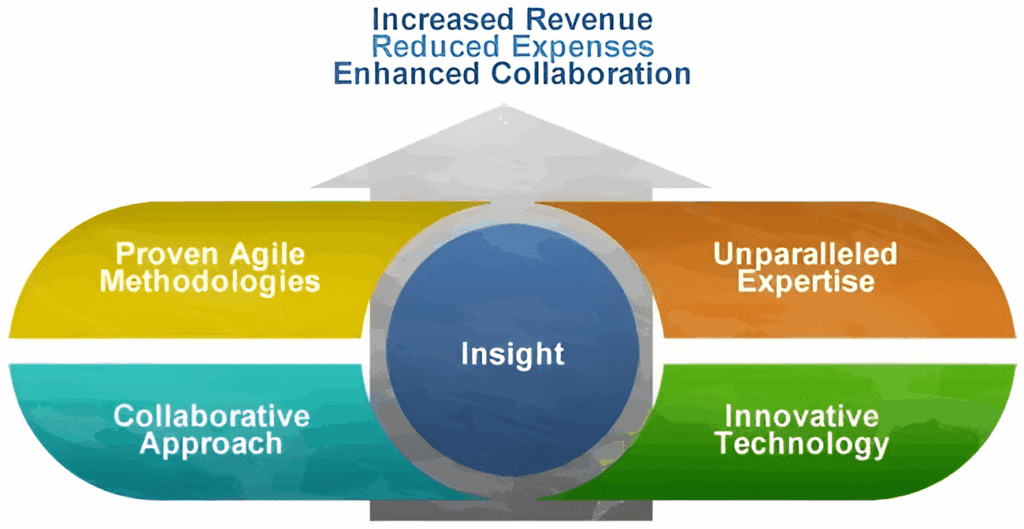 Increased Revenue
Reduced Expenses
Enhanced Collaboration

Proven Agile Methodologies

Unparalleled Expertise

Insight

Collaborative Approach

Innovative Technology